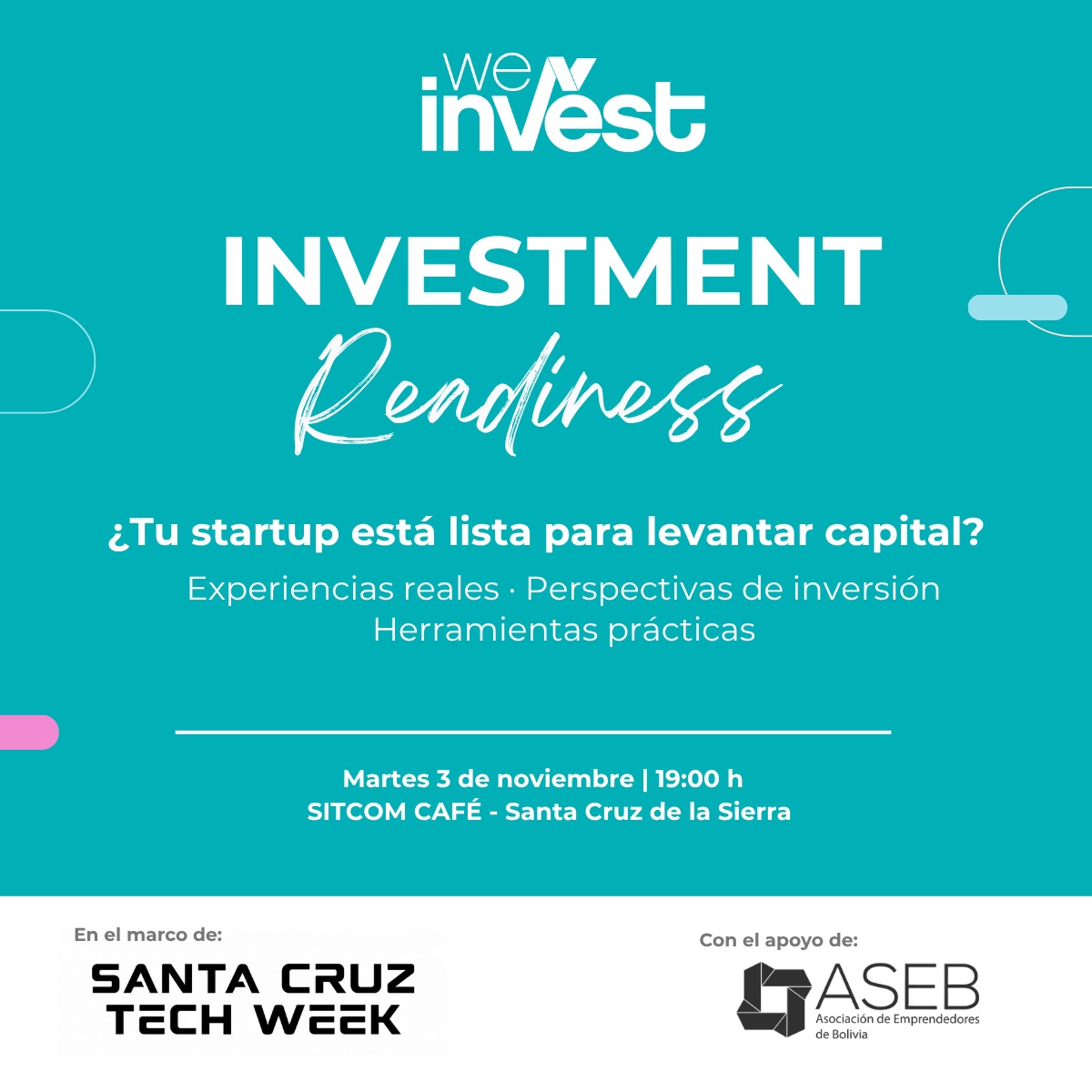 we
invest

INVESTMENT
Readiness

¿Tu startup está lista para levantar capital?

Experiencias reales · Perspectivas de inversión
Herramientas prácticas

Martes 3 de noviembre | 19:00 h
SITCOM CAFÉ - Santa Cruz de la Sierra

En el marco de:

SANTA CRUZ
TECH WEEK

Con el apoyo de:

ASEB
Asociación de Emprendedores
de Bolivia